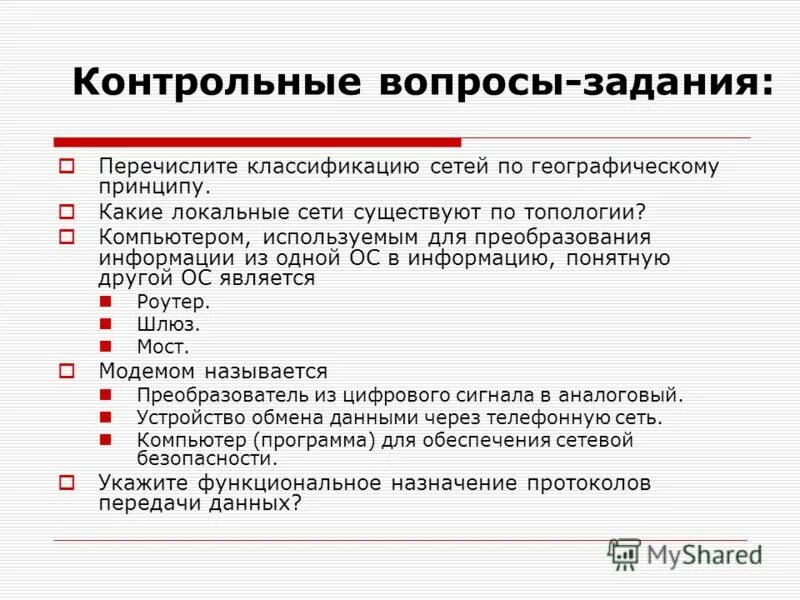 Контрольные вопросы-задания:

Перечислите классификацию сетей по географическому принципу.

Какие локальные сети существуют по топологии?

Компьютером, используемым для преобразования информации из одной ОС в информацию, понятную другой ОС является

Роутер.

Шлюз.

Мост.

Модемом называется

Преобразователь из цифрового сигнала в аналоговый.

Устройство обмена данными через телефонную сеть.

Компьютер (программа) для обеспечения сетевой безопасности.

Укажите функциональное назначение протоколов передачи данных?

MyShared